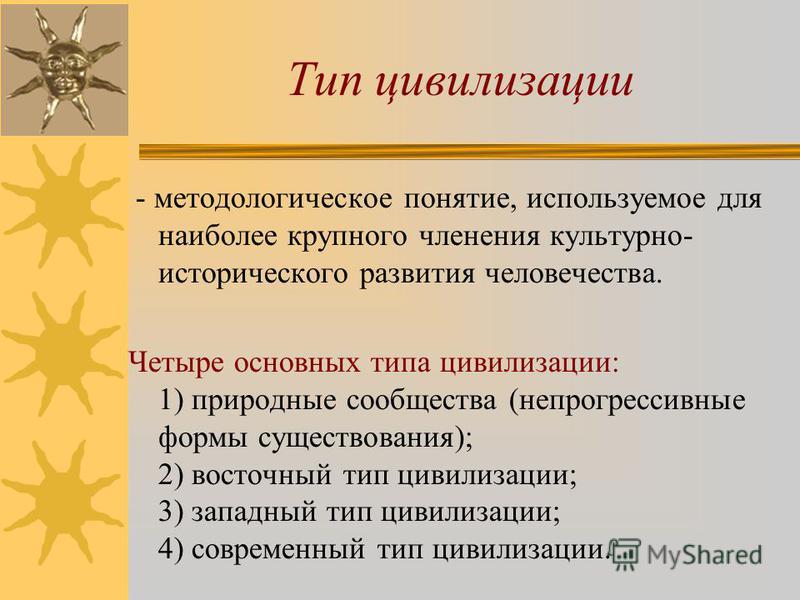 Тип цивилизации

- методологическое понятие, используемое для наиболее крупного членения культурно-исторического развития человечества.

Четыре основных типа цивилизации:
1) природные сообщества (непрогрессивные формы существования);
2) восточный тип цивилизации;
3) западный тип цивилизации;
4) современный тип цивилизации.

MyShared